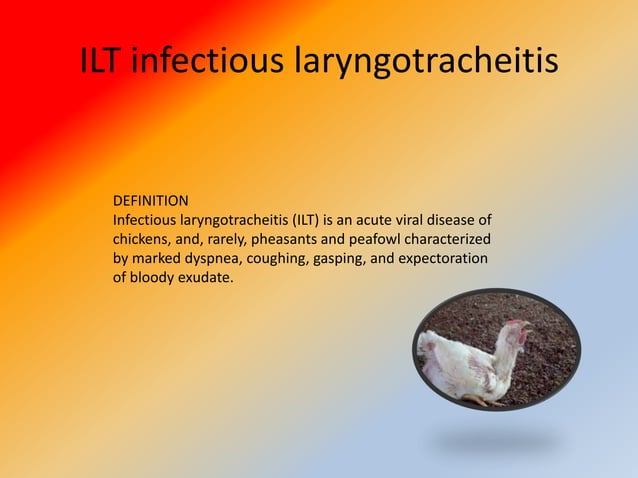 ILT infectious laryngotracheitis

DEFINITION
Infectious laryngotracheitis (ILT) is an acute viral disease of chickens, and, rarely, pheasants and peafowl characterized by marked dyspnea, coughing, gasping, and expectoration of bloody exudate.